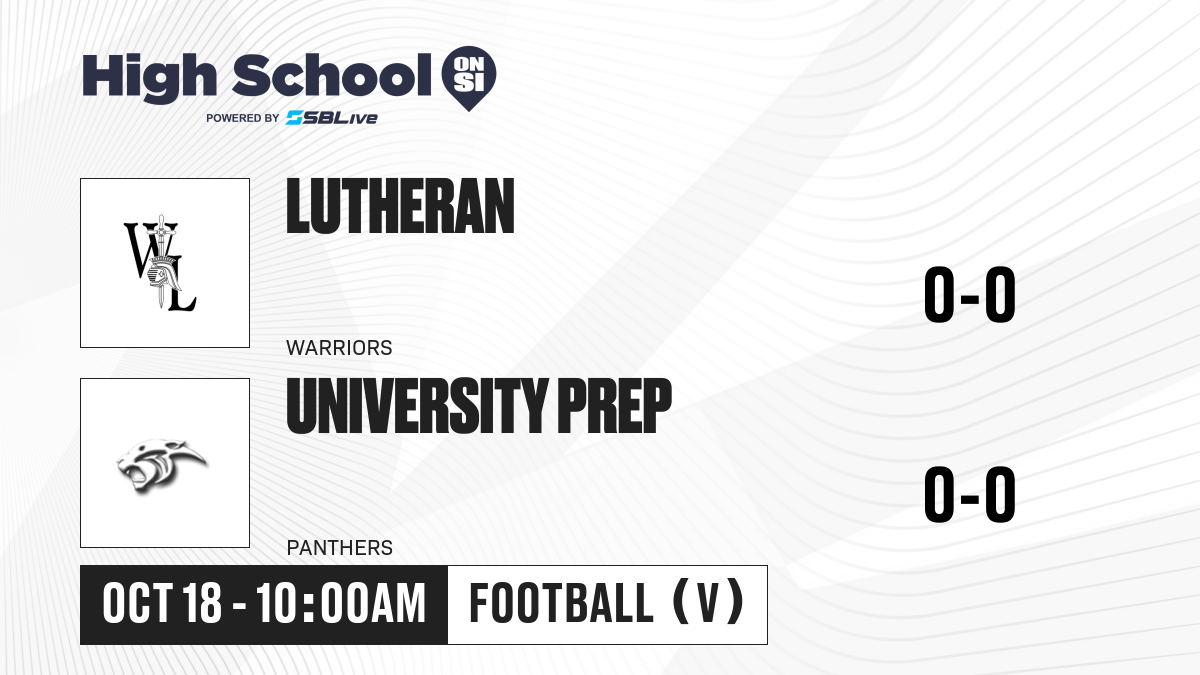 High School ON SI
POWERED BY SBLive

WL

LUTHERAN

WARRIORS

0-0

UNIVERSITY PREP

PANTHERS

0-0

OCT 18 - 10:00AM

FOOTBALL (V)